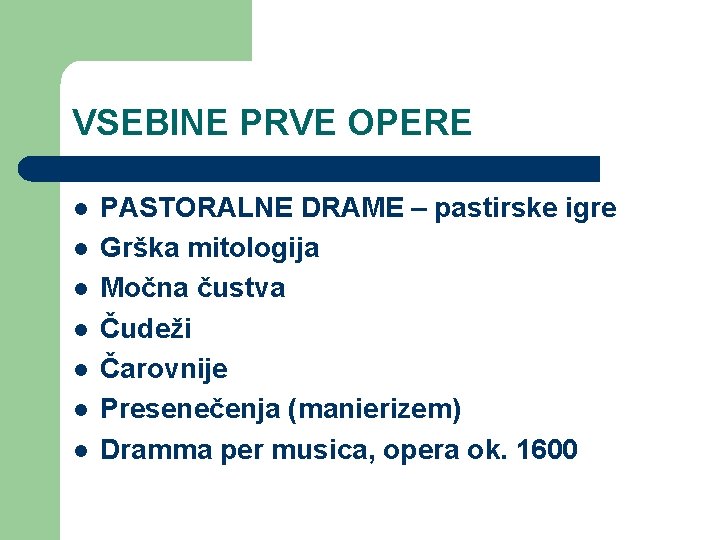 VSEBINE PRVE OPERE

- PASTORALNE DRAME – pastirske igre
- Grška mitologija
- Močna čustva
- Čudeži
- Čarovnije
- Presenečenja (manierizem)
- Dramma per musica, opera ok. 1600